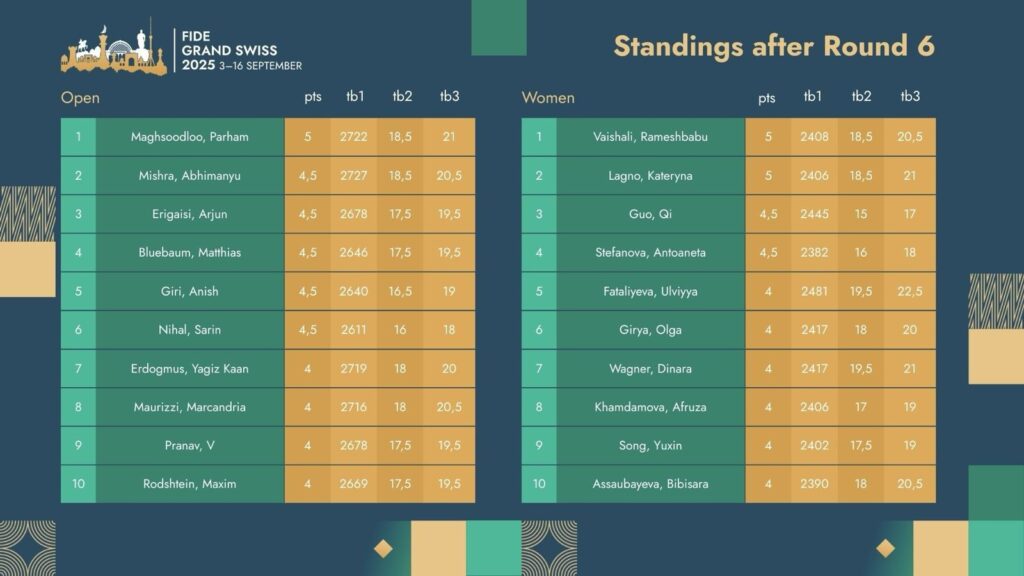 FIDE
GRAND SWISS
2025 3–16 SEPTEMBER

Standings after Round 6

| Open | | pts | tb1 | tb2 | tb3 |
|---|---|---|---|---|---|
| 1 | Maghsoodloo, Parham | 5 | 2722 | 18,5 | 21 |
| 2 | Mishra, Abhimanyu | 4,5 | 2727 | 18,5 | 20,5 |
| 3 | Erigaisi, Arjun | 4,5 | 2678 | 17,5 | 19,5 |
| 4 | Bluebaum, Matthias | 4,5 | 2646 | 17,5 | 19,5 |
| 5 | Giri, Anish | 4,5 | 2640 | 16,5 | 19 |
| 6 | Nihal, Sarin | 4,5 | 2611 | 16 | 18 |
| 7 | Erdogmus, Yagiz Kaan | 4 | 2719 | 18 | 20 |
| 8 | Maurizzi, Marcandria | 4 | 2716 | 18 | 20,5 |
| 9 | Pranav, V | 4 | 2678 | 17,5 | 19,5 |
| 10 | Rodshtein, Maxim | 4 | 2669 | 17,5 | 19,5 |

| Women | | pts | tb1 | tb2 | tb3 |
|---|---|---|---|---|---|
| 1 | Vaishali, Rameshbabu | 5 | 2408 | 18,5 | 20,5 |
| 2 | Lagno, Kateryna | 5 | 2406 | 18,5 | 21 |
| 3 | Guo, Qi | 4,5 | 2445 | 15 | 17 |
| 4 | Stefanova, Antoaneta | 4,5 | 2382 | 16 | 18 |
| 5 | Fataliyeva, Ulviyya | 4 | 2481 | 19,5 | 22,5 |
| 6 | Girya, Olga | 4 | 2417 | 18 | 20 |
| 7 | Wagner, Dinara | 4 | 2417 | 19,5 | 21 |
| 8 | Khamdamova, Afruza | 4 | 2406 | 17 | 19 |
| 9 | Song, Yuxin | 4 | 2402 | 17,5 | 19 |
| 10 | Assaubayeva, Bibisara | 4 | 2390 | 18 | 20,5 |